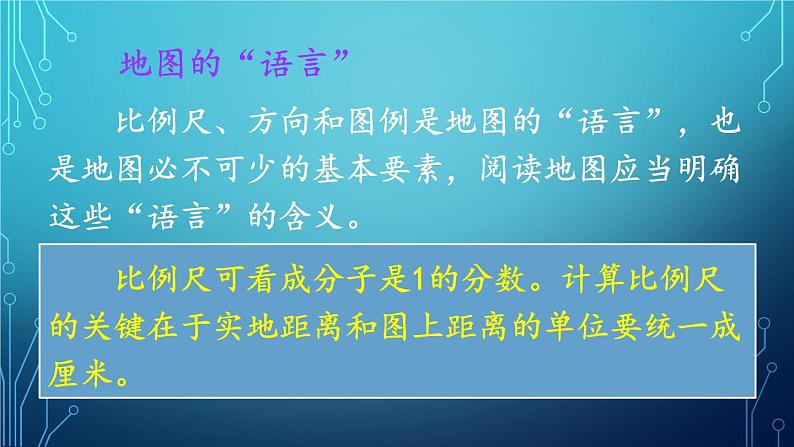 地图的“语言”

比例尺、方向和图例是地图的“语言”，也是地图必不可少的基本要素，阅读地图应当明确这些“语言”的含义。

比例尺可看成分子是1的分数。计算比例尺的关键在于实地距离和图上距离的单位要统一成厘米。